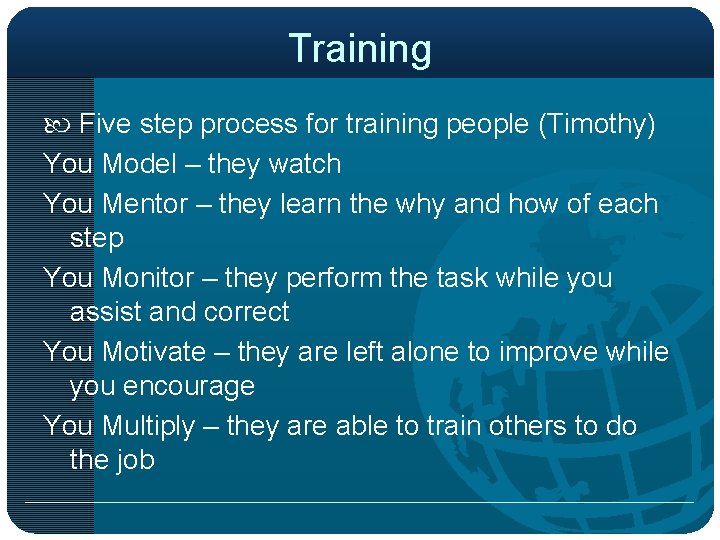 Training

Five step process for training people (Timothy)

You Model – they watch

You Mentor – they learn the why and how of each step

You Monitor – they perform the task while you assist and correct

You Motivate – they are left alone to improve while you encourage

You Multiply – they are able to train others to do the job